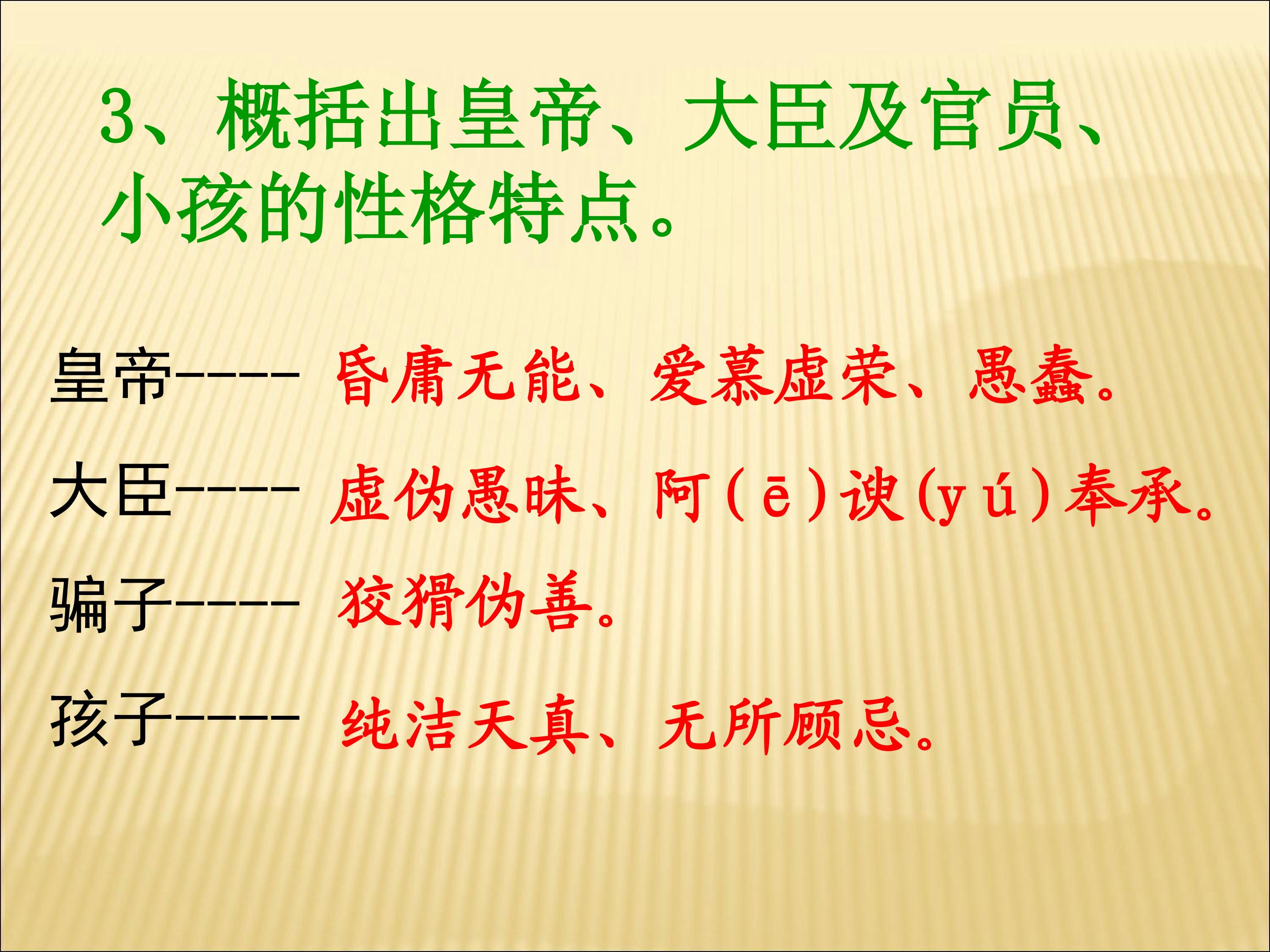 3、概括出皇帝、大臣及官员、小孩的性格特点。

皇帝----- 昏庸无能、爱慕虚荣、愚蠢。

大臣----- 虚伪愚昧、阿（ē）谀（yú）奉承。

骗子----- 狡猾伪善。

孩子----- 纯洁天真、无所顾忌。